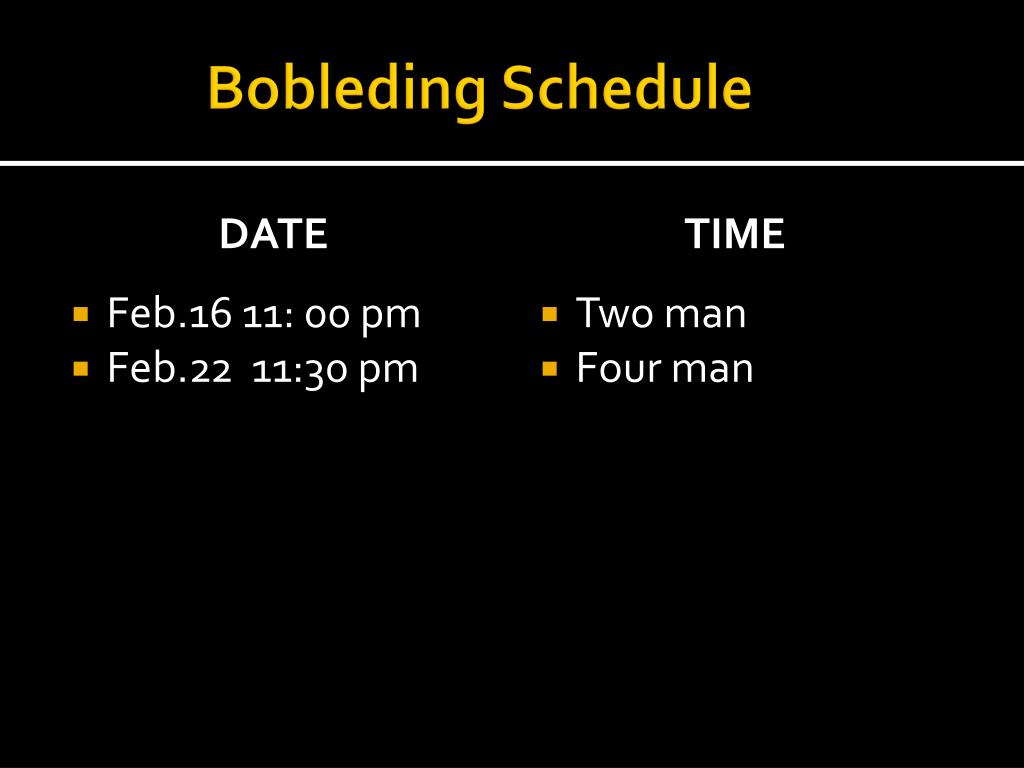 Bobleding Schedule

DATE

- Feb.16 11: 00 pm
- Feb.22 11:30 pm

TIME

- Two man
- Four man